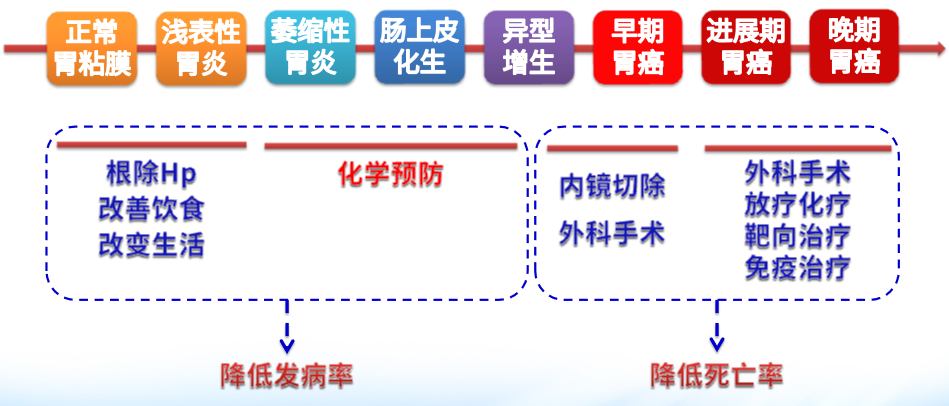 正常胃粘膜

浅表性胃炎

萎缩性胃炎

肠上皮化生

异型增生

早期胃癌

进展期胃癌

晚期胃癌

根除Hp
改善饮食
改变生活

化学预防

内镜切除
外科手术

外科手术
放疗化疗
靶向治疗
免疫治疗

降低发病率

降低死亡率